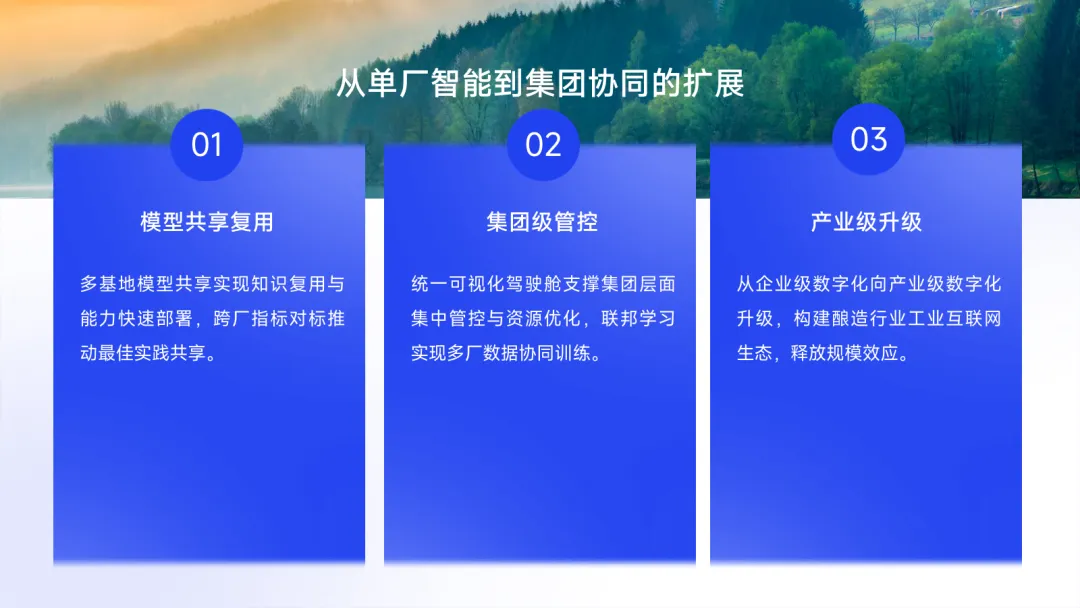 从单厂智能到集团协同的扩展

01

模型共享复用

多基地模型共享实现知识复用与能力快速部署，跨厂指标对标推动最佳实践共享。

02

集团级管控

统一可视化驾驶舱支撑集团层面集中管控与资源优化，联邦学习实现多厂数据协同训练。

03

产业级升级

从企业级数字化向产业级数字化升级，构建酿造行业工业互联网生态，释放规模效应。